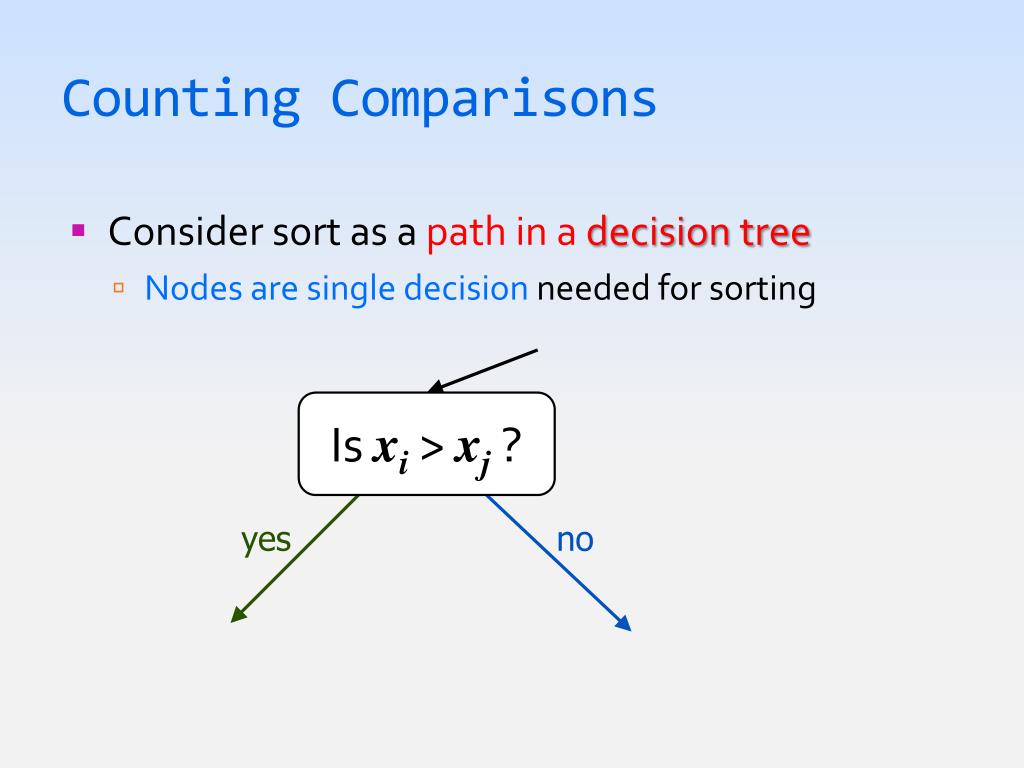 Counting Comparisons

Consider sort as a path in a decision tree

Nodes are single decision needed for sorting

Is $x_i > x_j$ ?

yes

no